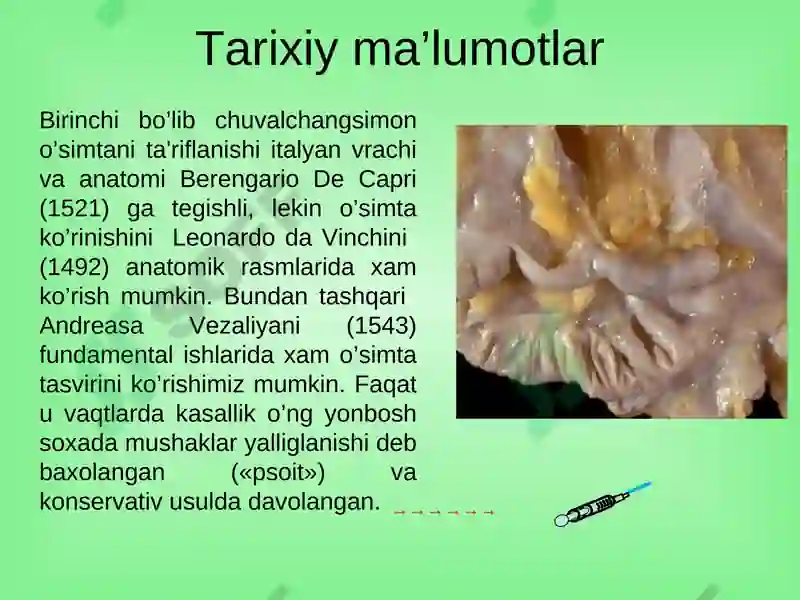 Tarixiy ma’lumotlar

Birinchi bo’lib chuvalchangsimon o’simtani ta'riflanishi italyan vrachi va anatomi Berengario De Capri (1521) ga tegishli, lekin o’simta ko’rinishini Leonardo da Vinchini (1492) anatomik rasmlarida xam ko’rish mumkin. Bundan tashqari Andreasa Vezaliyani (1543) fundamental ishlarida xam o’simta tasvirini ko’rishimiz mumkin. Faqat u vaqtlarda kasallik o’ng yonbosh soxada mushaklar yalliglanishi deb baxolangan («psoit») va konservativ usulda davolangan.